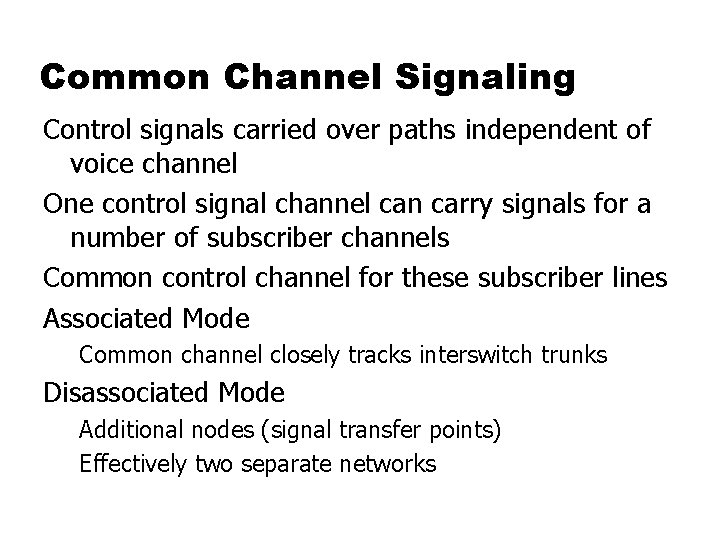 Common Channel Signaling

Control signals carried over paths independent of voice channel

One control signal channel can carry signals for a number of subscriber channels

Common control channel for these subscriber lines

Associated Mode

Common channel closely tracks interswitch trunks

Disassociated Mode

Additional nodes (signal transfer points)

Effectively two separate networks